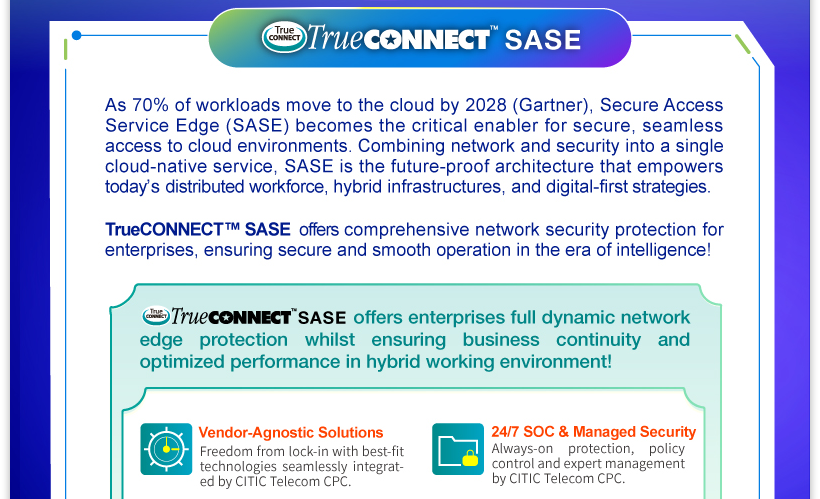 True CONNECT TrueCONNECT™ SASE

As 70% of workloads move to the cloud by 2028 (Gartner), Secure Access Service Edge (SASE) becomes the critical enabler for secure, seamless access to cloud environments. Combining network and security into a single cloud-native service, SASE is the future-proof architecture that empowers today's distributed workforce, hybrid infrastructures, and digital-first strategies.

TrueCONNECT™ SASE offers comprehensive network security protection for enterprises, ensuring secure and smooth operation in the era of intelligence!

True CONNECT TrueCONNECT™ SASE offers enterprises full dynamic network edge protection whilst ensuring business continuity and optimized performance in hybrid working environment!

Vendor-Agnostic Solutions
Freedom from lock-in with best-fit technologies seamlessly integrated by CITIC Telecom CPC.

24/7 SOC & Managed Security
Always-on protection, policy control and expert management by CITIC Telecom CPC.